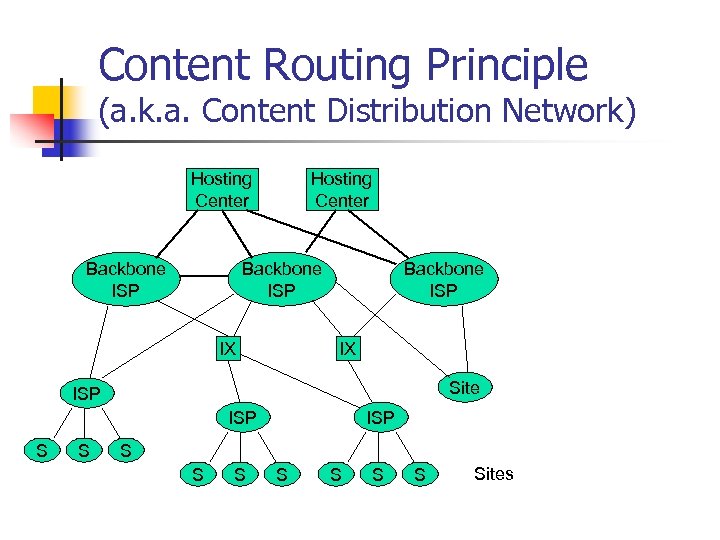 Content Routing Principle
(a.k.a. Content Distribution Network)

Hosting Center
Hosting Center

Backbone ISP
Backbone ISP
Backbone ISP

IX
IX

ISP
Site

ISP
ISP

S S S
S S S
S S S
Sites